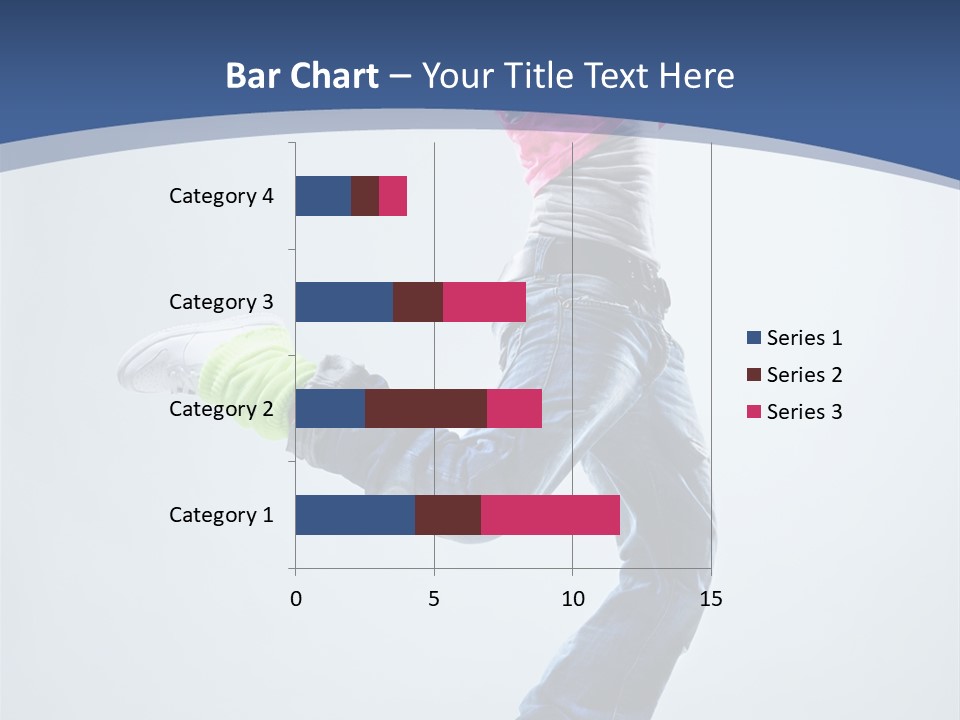 Bar Chart – Your Title Text Here

Category 4
Category 3
Category 2
Category 1

0
5
10
15

Series 1
Series 2
Series 3